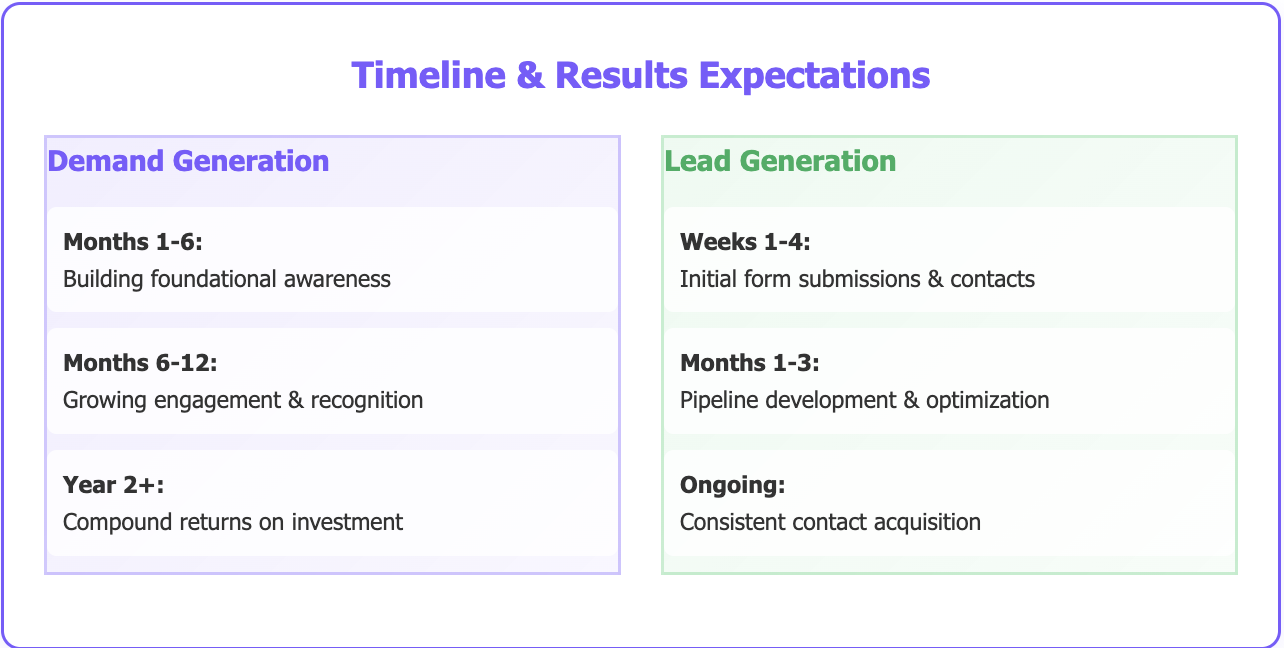 Timeline & Results Expectations

Demand Generation

Months 1-6:
Building foundational awareness

Months 6-12:
Growing engagement & recognition

Year 2+:
Compound returns on investment

Lead Generation

Weeks 1-4:
Initial form submissions & contacts

Months 1-3:
Pipeline development & optimization

Ongoing:
Consistent contact acquisition